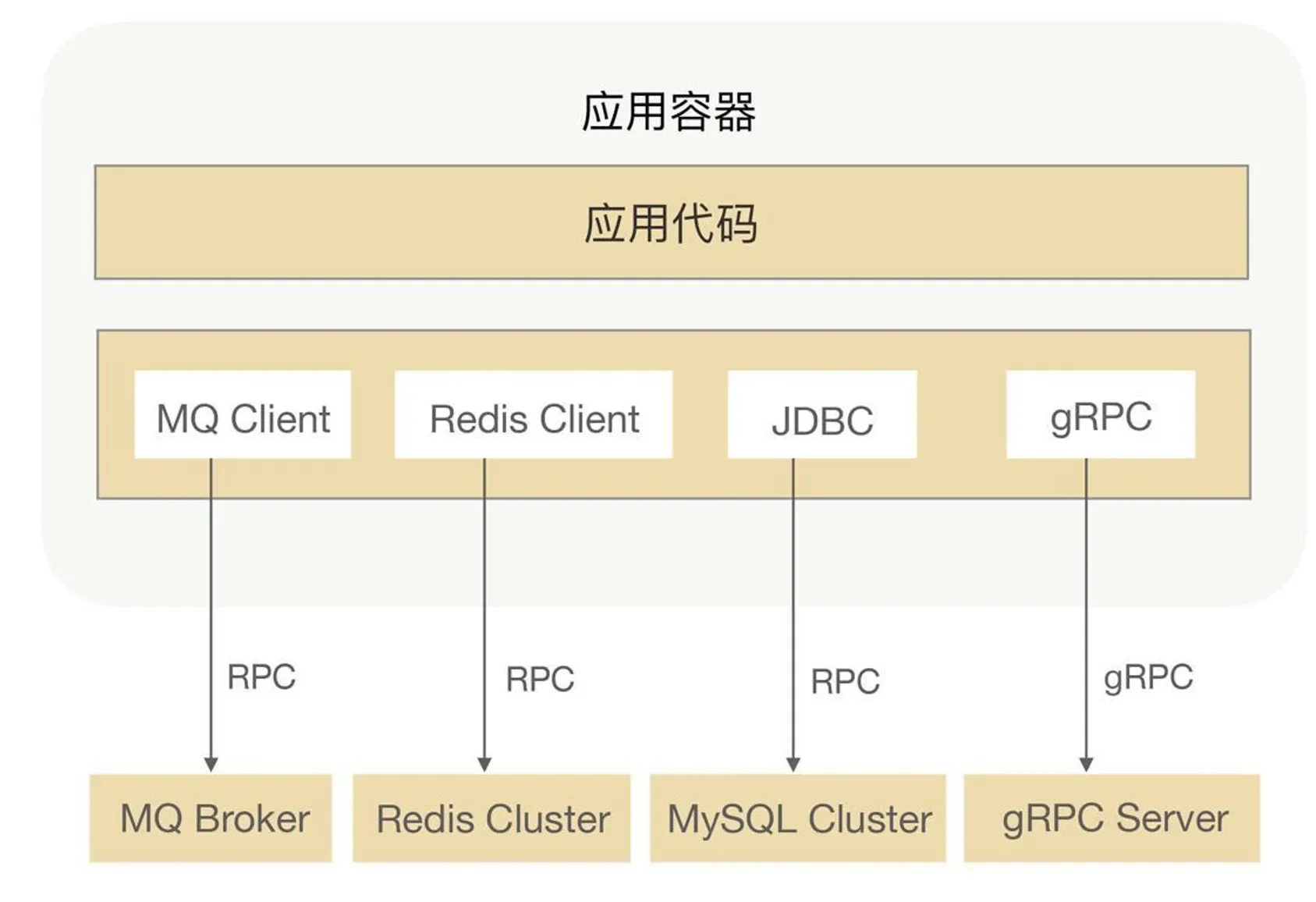 应用容器

应用代码

MQ Client

Redis Client

JDBC

gRPC

RPC

RPC

RPC

gRPC

MQ Broker

Redis Cluster

MySQL Cluster

gRPC Server